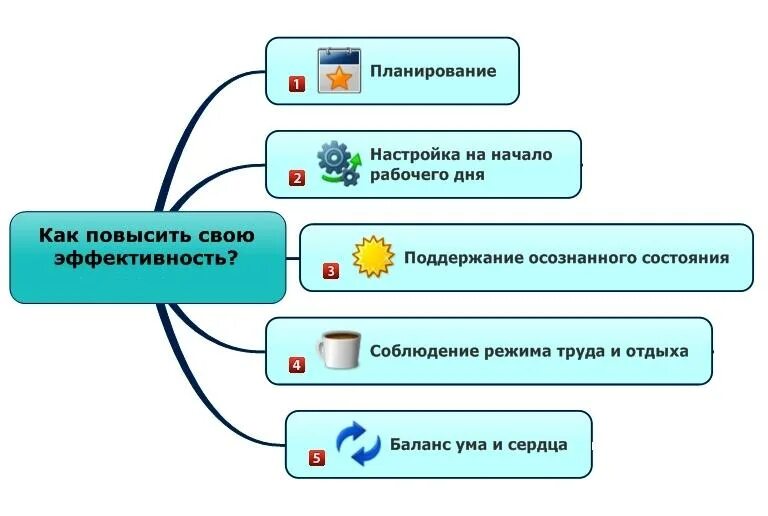 Как повысить свою эффективность?

1 Планирование

2 Настройка на начало рабочего дня

3 Поддержание осознанного состояния

4 Соблюдение режима труда и отдыха

5 Баланс ума и сердца